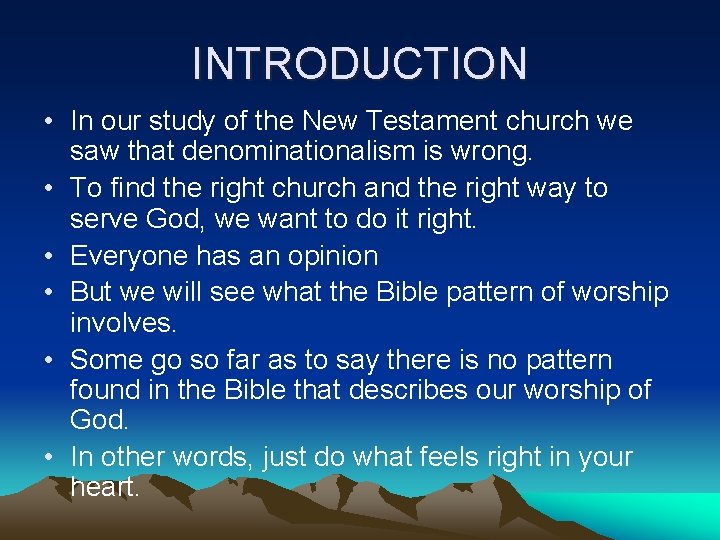 INTRODUCTION

• In our study of the New Testament church we saw that denominationalism is wrong.
• To find the right church and the right way to serve God, we want to do it right.
• Everyone has an opinion
• But we will see what the Bible pattern of worship involves.
• Some go so far as to say there is no pattern found in the Bible that describes our worship of God.
• In other words, just do what feels right in your heart.